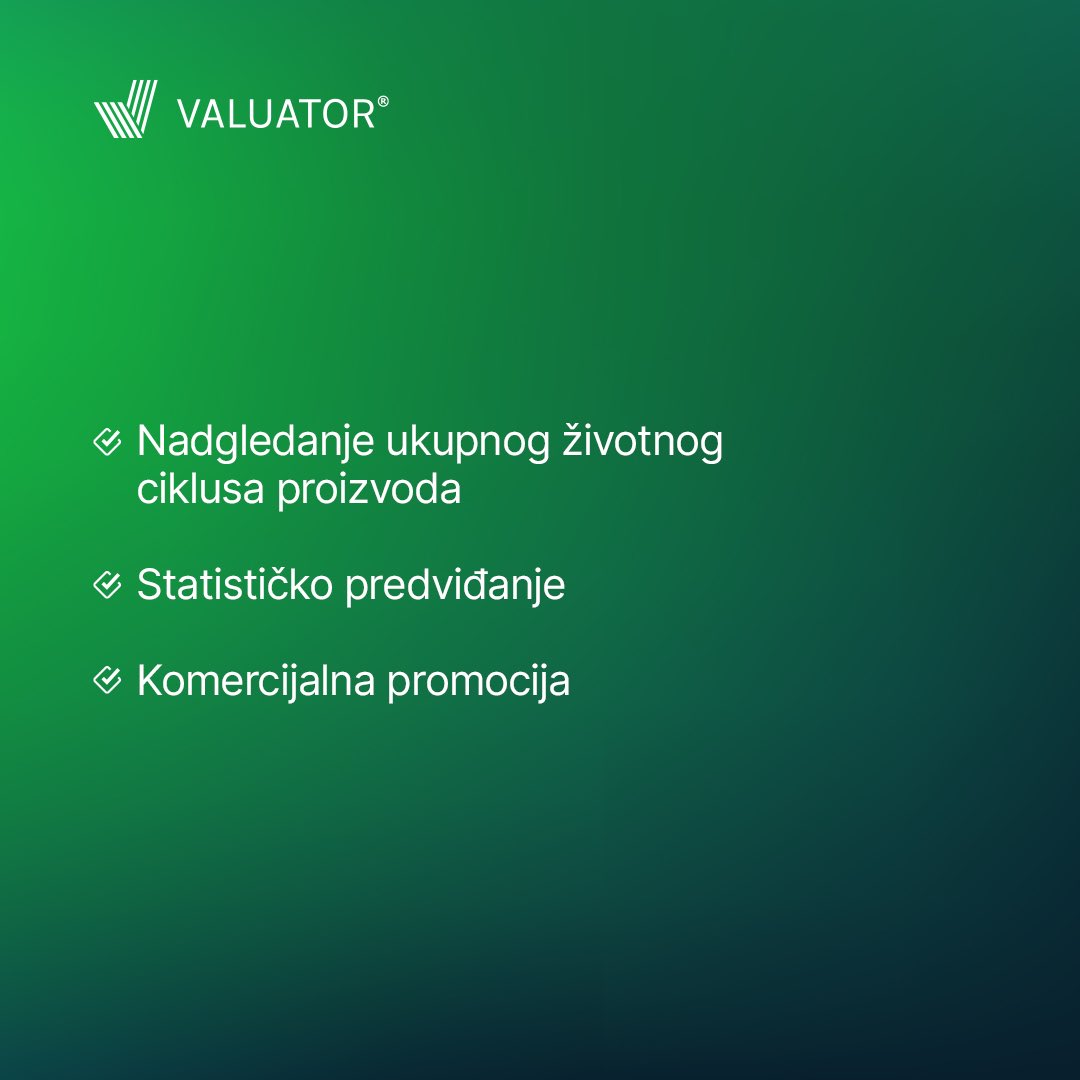 VALUATOR®

Nadgledanje ukupnog životnog ciklusa proizvoda

Statističko predviđanje

Komercijalna promocija